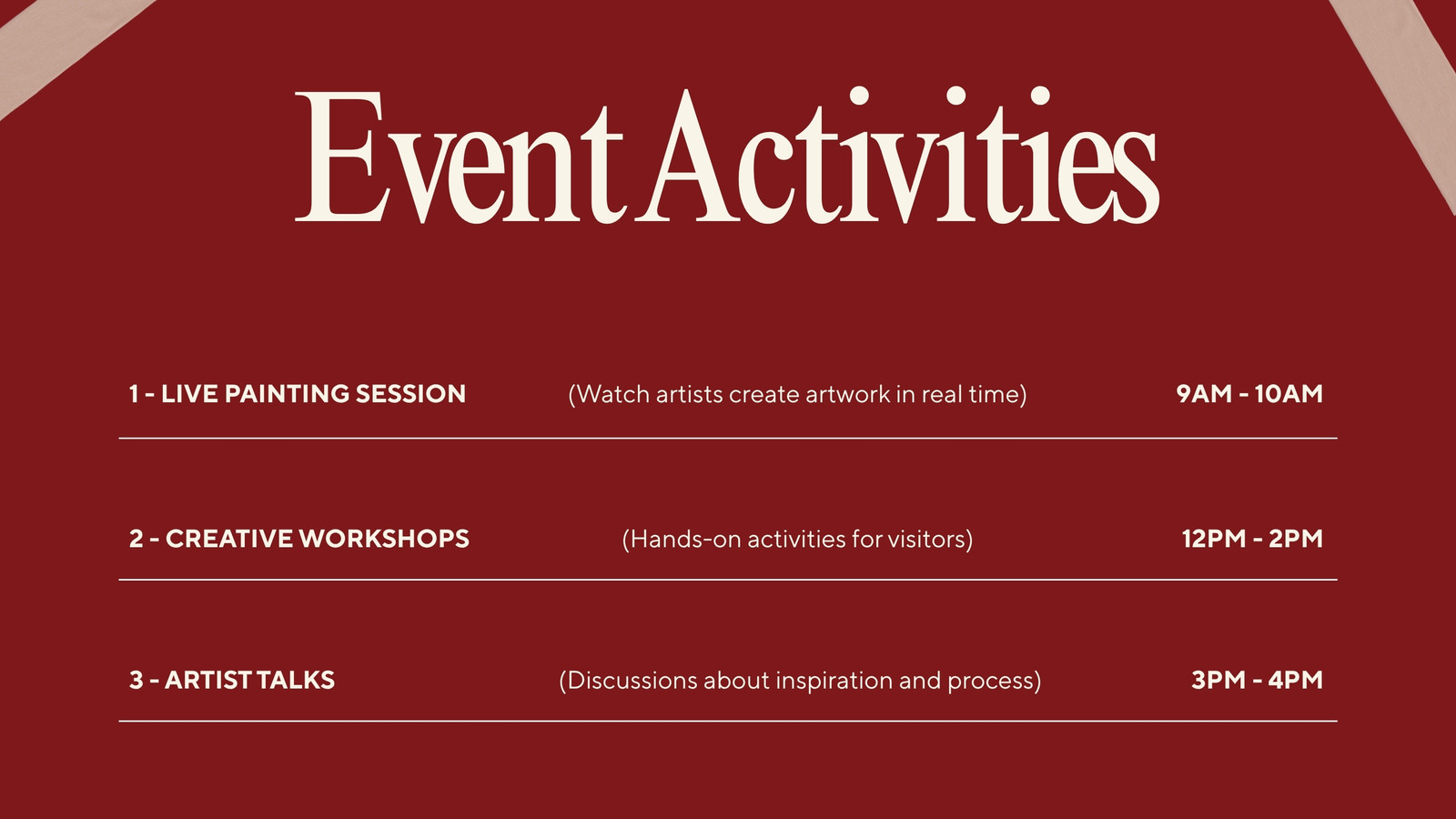 Event Activities

1 - LIVE PAINTING SESSION (Watch artists create artwork in real time) 9AM - 10AM

2 - CREATIVE WORKSHOPS (Hands-on activities for visitors) 12PM - 2PM

3 - ARTIST TALKS (Discussions about inspiration and process) 3PM - 4PM